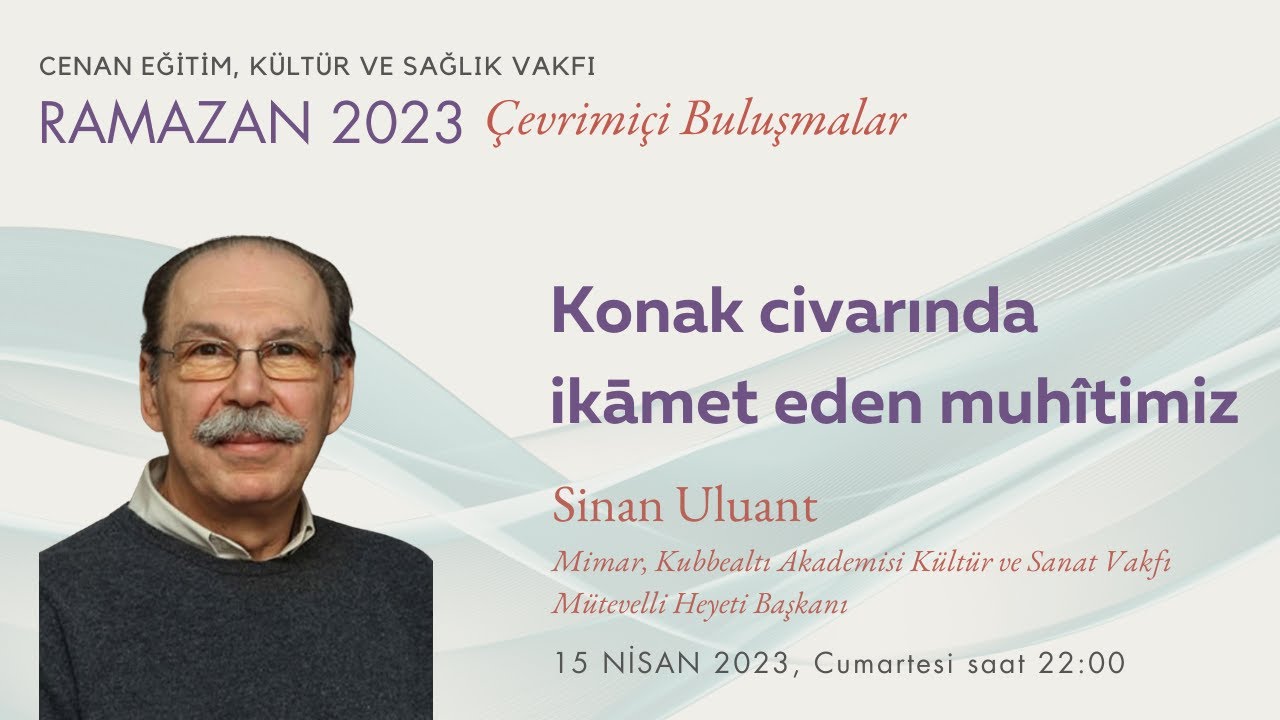 CENAN EĞİTİM, KÜLTÜR VE SAĞLIK VAKFI
RAMAZAN 2023 Çevrimiçi Buluşmalar

Konak civarında ikāmet eden muhîtimiz

Sinan Uluant
Mimar, Kubbealtı Akademisi Kültür ve Sanat Vakfı Mütevelli Heyeti Başkanı

15 NİSAN 2023, Cumartesi saat 22:00